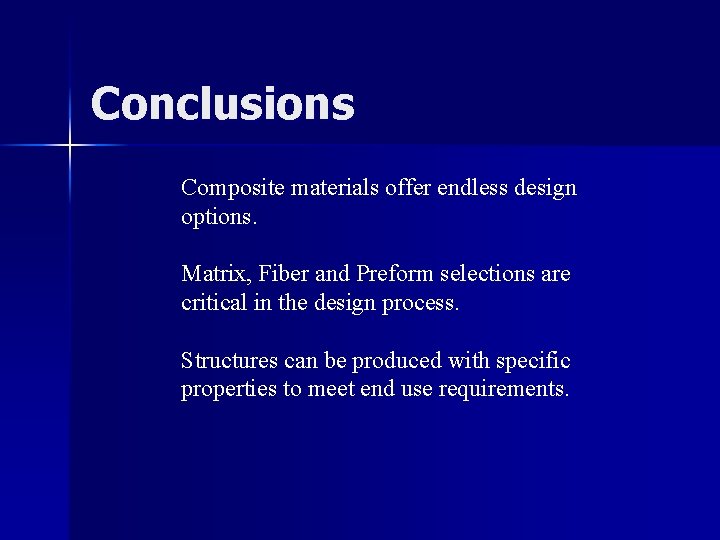 Conclusions

Composite materials offer endless design options.

Matrix, Fiber and Preform selections are critical in the design process.

Structures can be produced with specific properties to meet end use requirements.